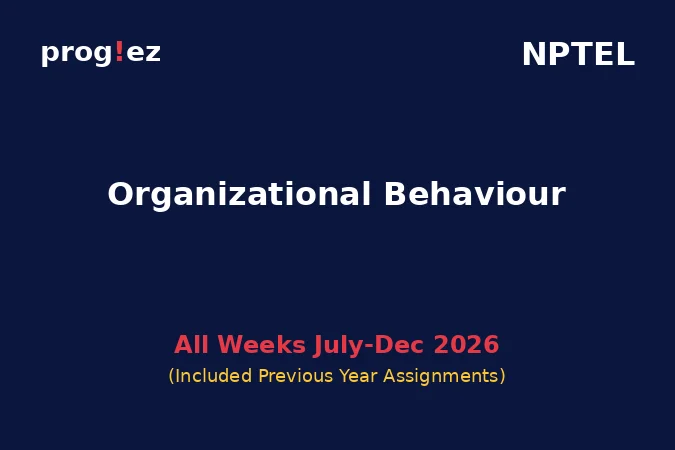 prog!ez

NPTEL

Organizational Behaviour

All Weeks July-Dec 2026

(Included Previous Year Assignments)